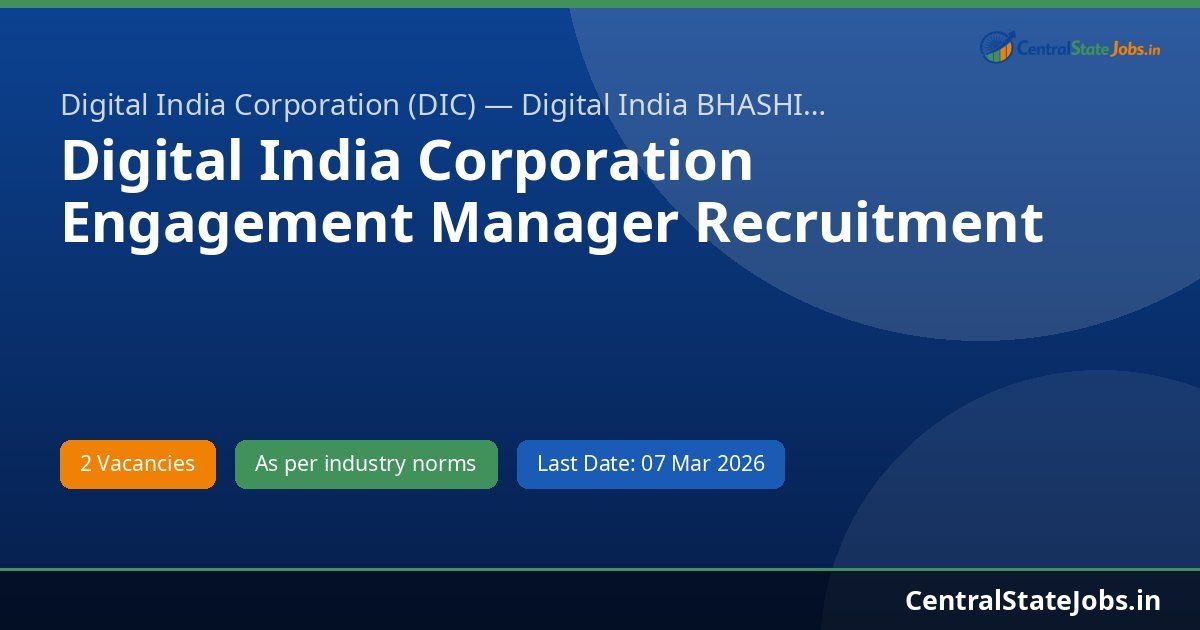 CentralStateJobs.in

Digital India Corporation (DIC) — Digital India BHASHI...

Digital India Corporation Engagement Manager Recruitment

2 Vacancies

As per industry norms

Last Date: 07 Mar 2026

CentralStateJobs.in